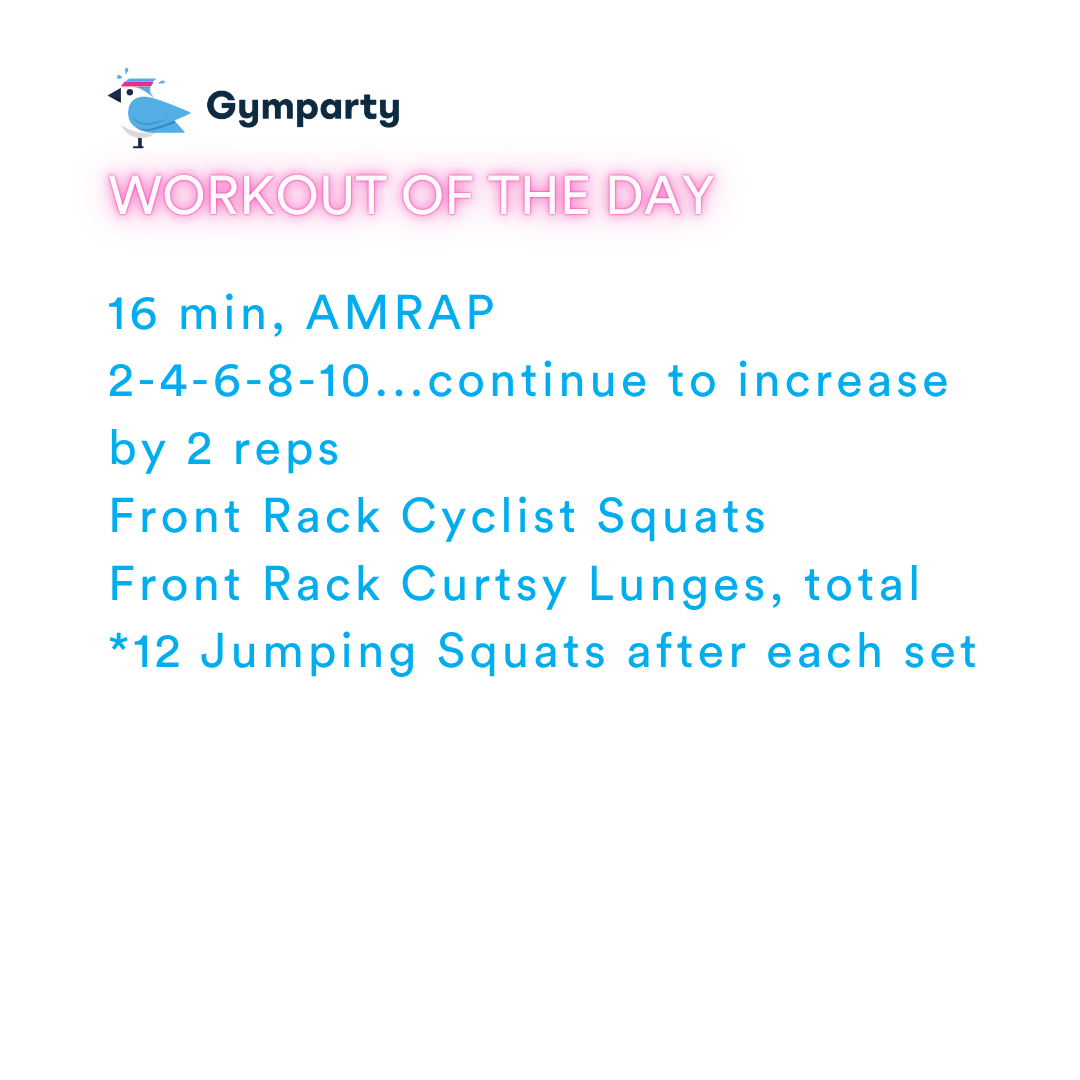 Gymparty

WORKOUT OF THE DAY

16 min, AMRAP
2-4-6-8-10...continue to increase by 2 reps
Front Rack Cyclist Squats
Front Rack Curtsy Lunges, total
*12 Jumping Squats after each set